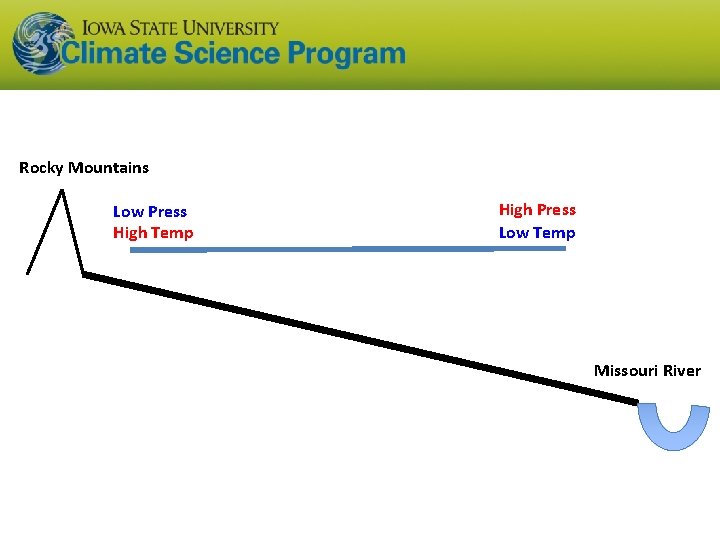 IOWA STATE UNIVERSITY
Climate Science Program

Rocky Mountains

Low Press
High Temp

High Press
Low Temp

Missouri River